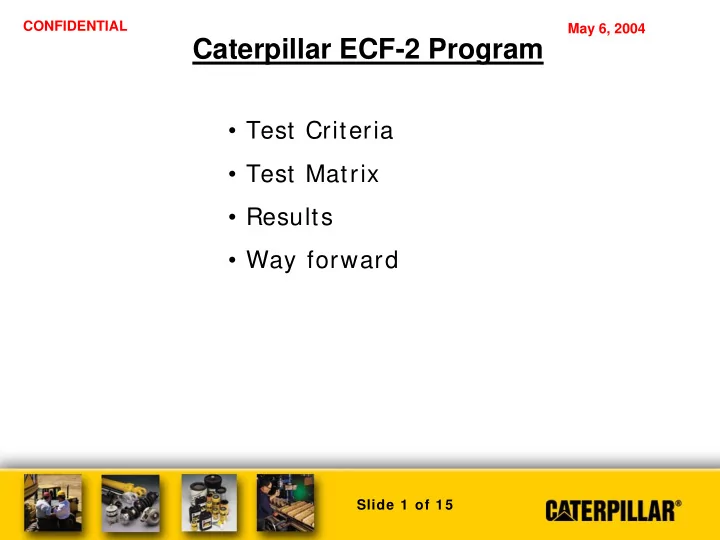 CONFIDENTIAL

May 6, 2004

Caterpillar ECF-2 Program

• Test Criteria
• Test Matrix
• Results
• Way forward

Slide 1 of 15

CATERPILLAR®